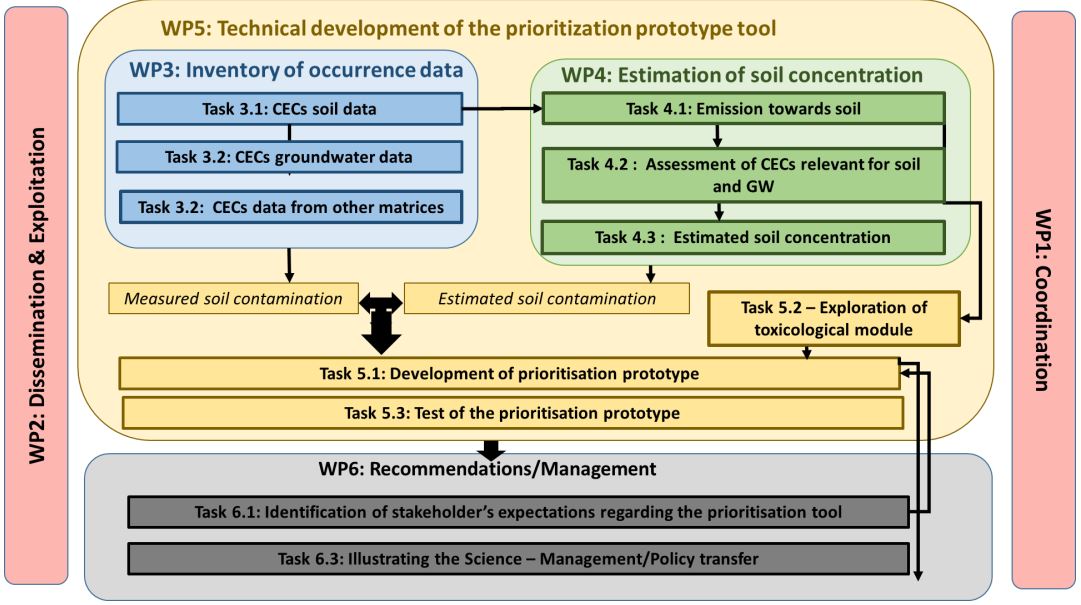 WP2: Dissemination & Exploitation

WP5: Technical development of the prioritization prototype tool

WP3: Inventory of occurrence data

Task 3.1: CECs soil data

Task 3.2: CECs groundwater data

Task 3.2: CECs data from other matrices

WP4: Estimation of soil concentration

Task 4.1: Emission towards soil

Task 4.2 : Assessment of CECs relevant for soil and GW

Task 4.3 : Estimated soil concentration

Measured soil contamination

Estimated soil contamination

Task 5.2 – Exploration of toxicological module

Task 5.1: Development of prioritisation prototype

Task 5.3: Test of the prioritisation prototype

WP6: Recommendations/Management

Task 6.1: Identification of stakeholder's expectations regarding the prioritisation tool

Task 6.3: Illustrating the Science – Management/Policy transfer

WP1: Coordination